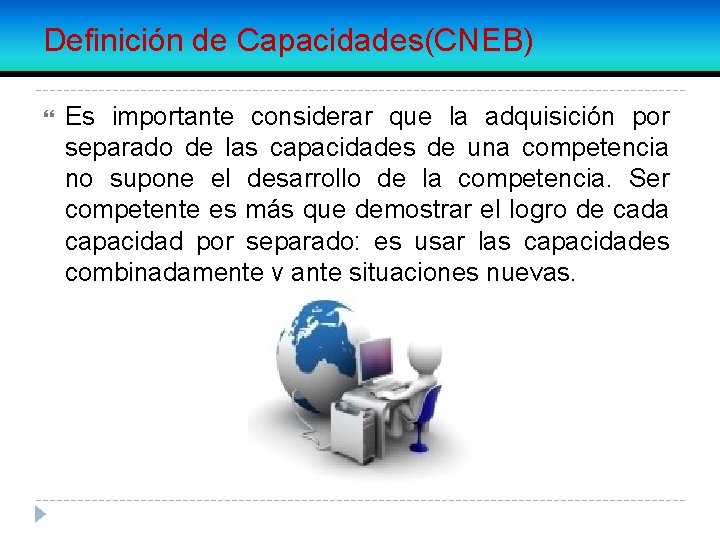 Definición de Capacidades(CNEB)

Es importante considerar que la adquisición por separado de las capacidades de una competencia no supone el desarrollo de la competencia. Ser competente es más que demostrar el logro de cada capacidad por separado: es usar las capacidades combinadamente y ante situaciones nuevas.